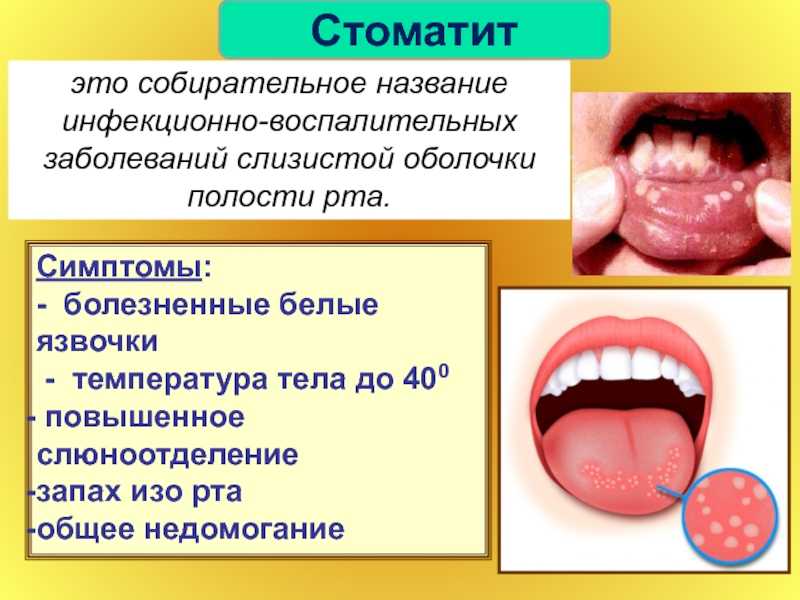 Стоматит

это собирательное название инфекционно-воспалительных заболеваний слизистой оболочки полости рта.

Симптомы:
- болезненные белые язвочки
- температура тела до $40^0$
- повышенное слюноотделение
-запах изо рта
-общее недомогание